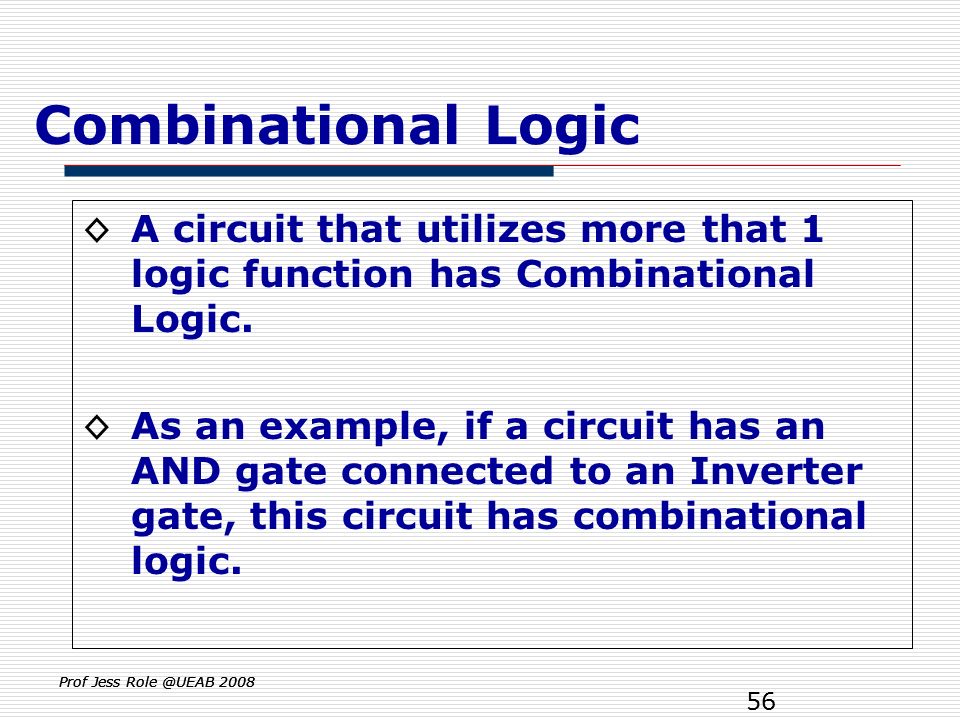 Combinational Logic

◇ A circuit that utilizes more that 1 logic function has Combinational Logic.

◇ As an example, if a circuit has an AND gate connected to an Inverter gate, this circuit has combinational logic.

Prof Jess Role @UEAB 2008

56